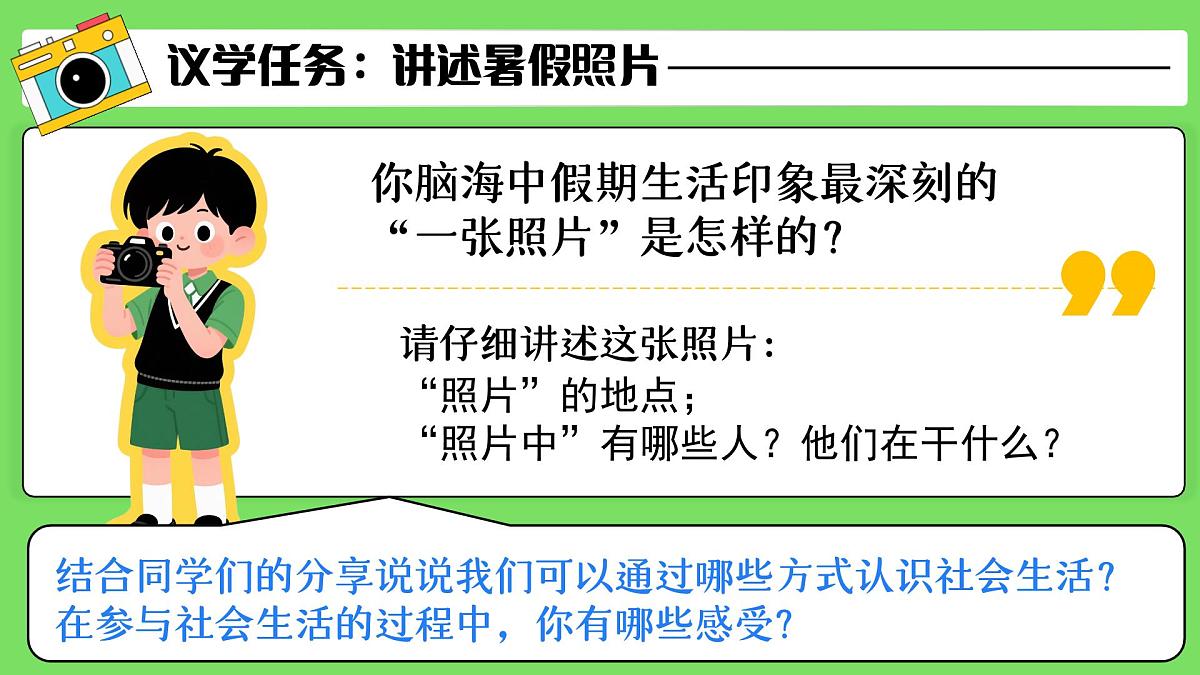 议学任务：讲述暑假照片

你脑海中假期生活印象最深刻的“一张照片”是怎样的？

请仔细讲述这张照片：
“照片”的地点；
“照片中”有哪些人？他们在干什么？

结合同学们的分享说说我们可以通过哪些方式认识社会生活？
在参与社会生活的过程中，你有哪些感受？